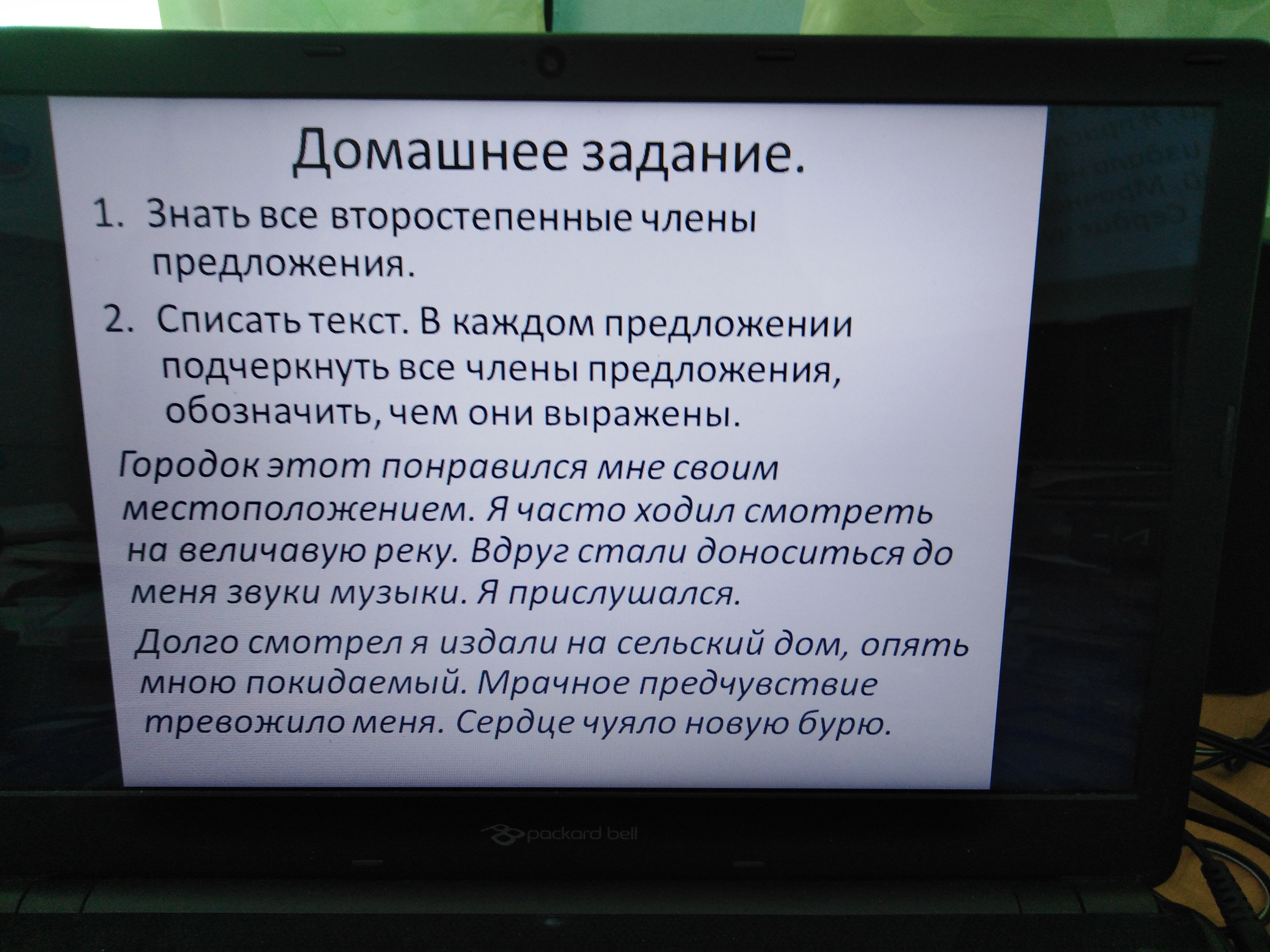 Домашнее задание.

1. Знать все второстепенные члены предложения.

2. Списать текст. В каждом предложении подчеркнуть все члены предложения, обозначить, чем они выражены.

Городок этот понравился мне своим местоположением. Я часто ходил смотреть на величавую реку. Вдруг стали доноситься до меня звуки музыки. Я прислушался.

Долго смотрел я издали на сельский дом, опять мною покидаемый. Мрачное предчувствие тревожило меня. Сердце чуяло новую бурю.

packard bell